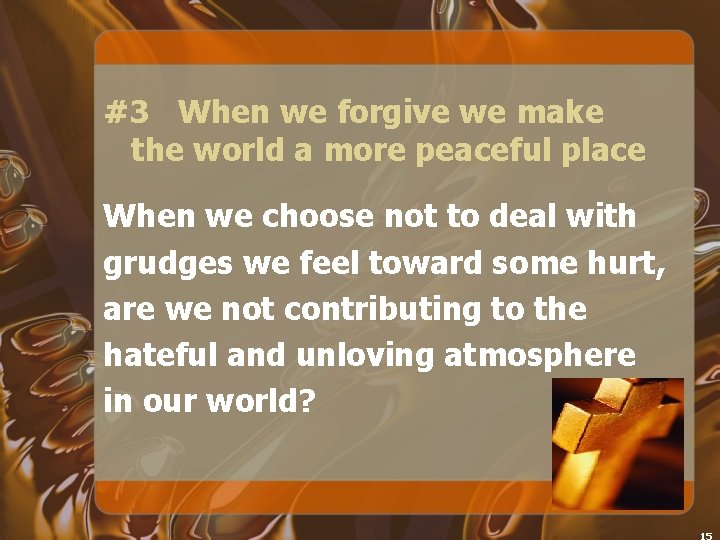 #3 When we forgive we make the world a more peaceful place

When we choose not to deal with grudges we feel toward some hurt, are we not contributing to the hateful and unloving atmosphere in our world?

15